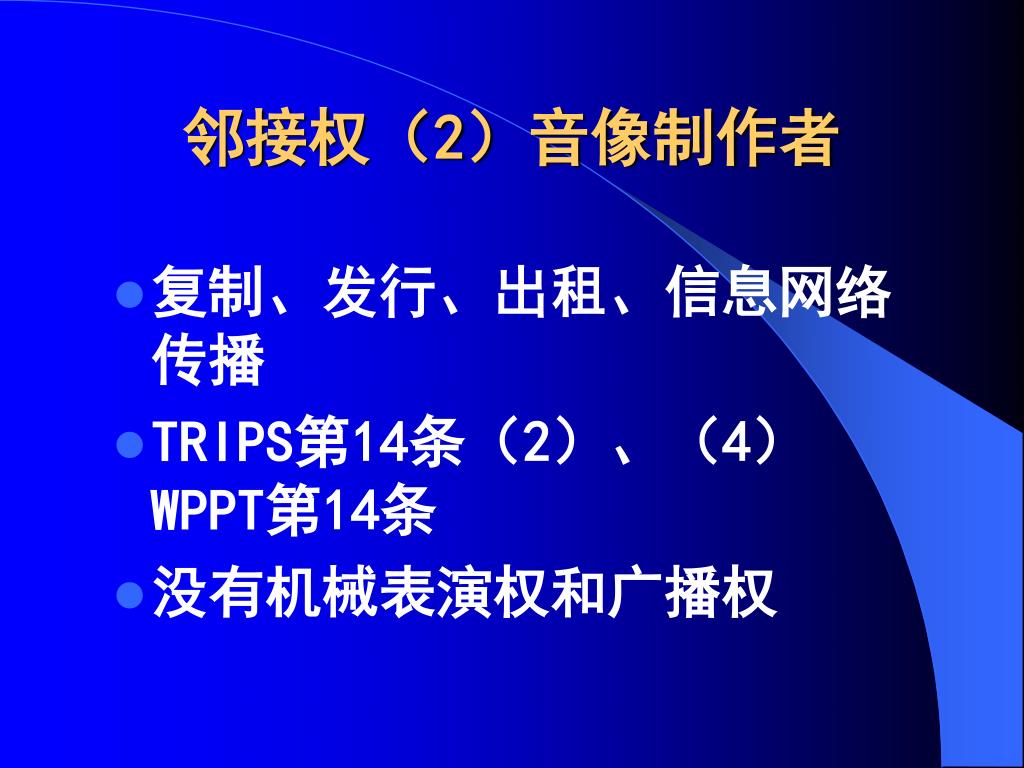 邻接权（2）音像制作者

复制、发行、出租、信息网络传播

TRIPS第14条（2）、（4）WPPT第14条

没有机械表演权和广播权